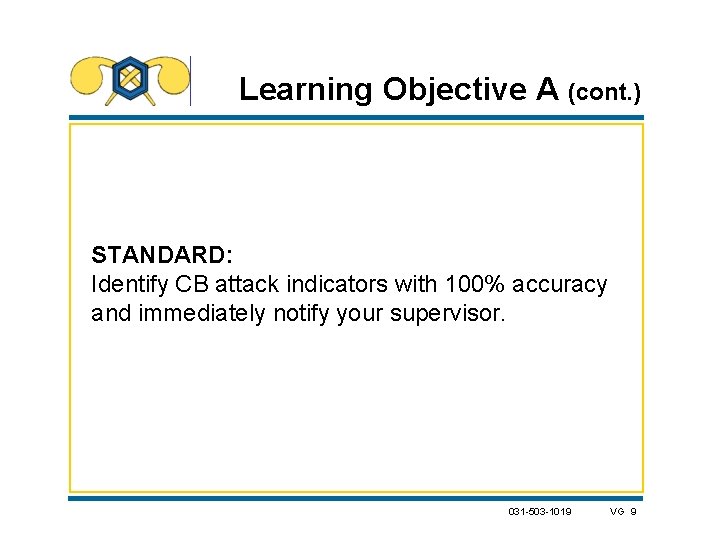 Learning Objective A (cont.)

STANDARD:
Identify CB attack indicators with 100% accuracy and immediately notify your supervisor.

031-503-1019 VG 9